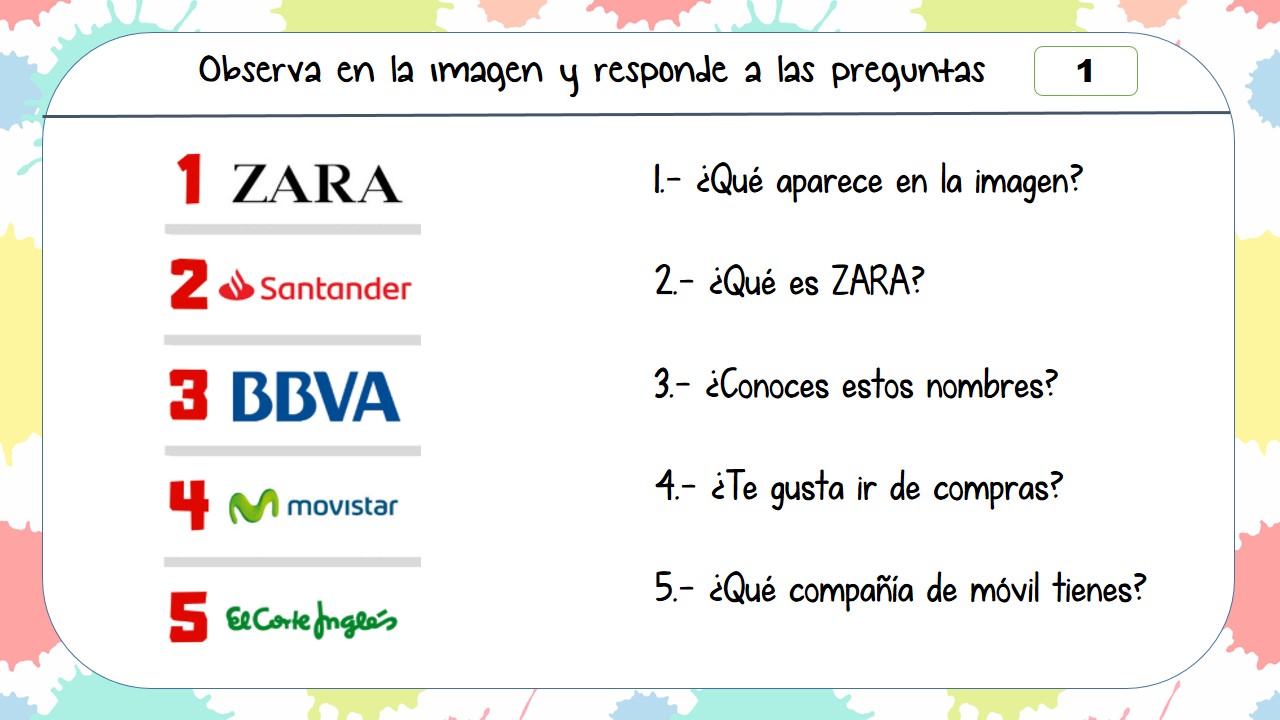 Observa en la imagen y responde a las preguntas

1

1 ZARA

2 Santander

3 BBVA

4 movistar

5 El Corte Inglés

1.- ¿Qué aparece en la imagen?

2.- ¿Qué es ZARA?

3.- ¿Conoces estos nombres?

4.- ¿Te gusta ir de compras?

5.- ¿Qué compañía de móvil tienes?